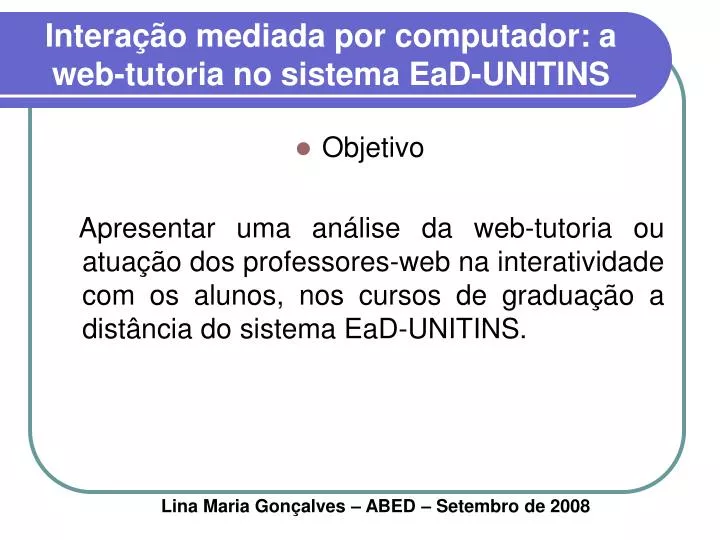 Interação mediada por computador: a web-tutoria no sistema EaD-UNITINS

Objetivo

Apresentar uma análise da web-tutoria ou atuação dos professores-web na interatividade com os alunos, nos cursos de graduação a distância do sistema EaD-UNITINS.

Lina Maria Gonçalves – ABED – Setembro de 2008